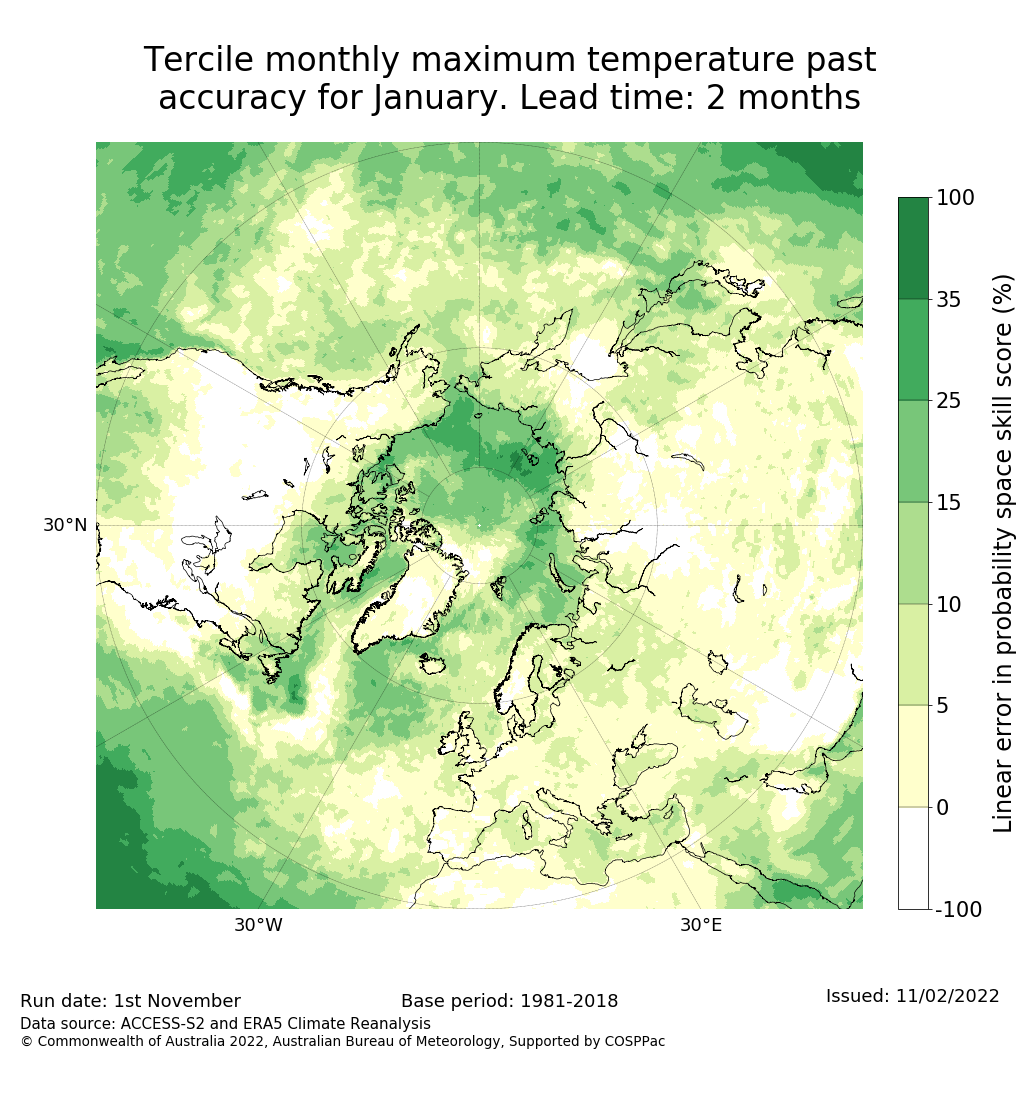 Tercile monthly maximum temperature past accuracy for January. Lead time: 2 months

30°N

30°W

30°E

100
35
25
15
10
5
0
-100

Linear error in probability space skill score (%)

Run date: 1st November

Base period: 1981-2018

Issued: 11/02/2022

Data source: ACCESS-S2 and ERA5 Climate Reanalysis
© Commonwealth of Australia 2022, Australian Bureau of Meteorology, Supported by COSPPac